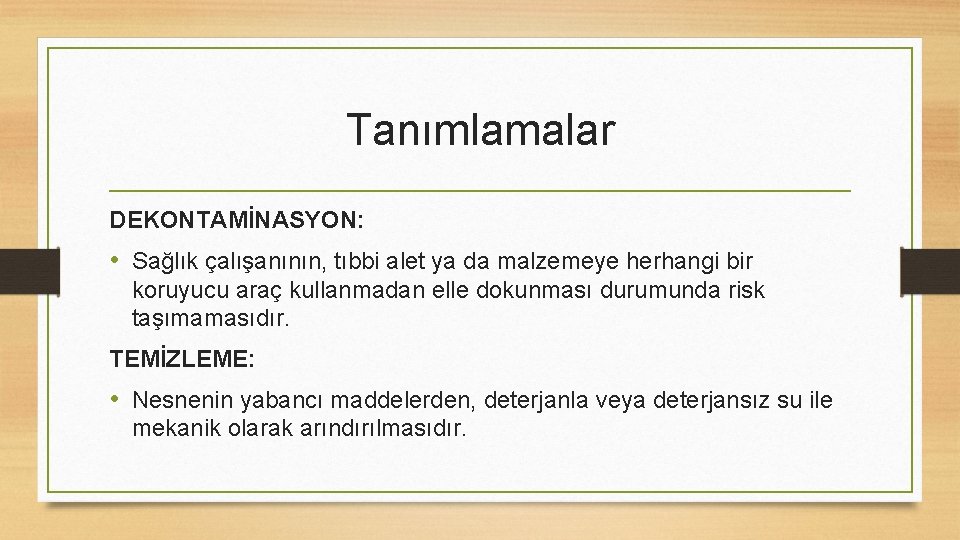 Tanımlamalar

DEKONTAMİNASYON:

• Sağlık çalışanının, tıbbi alet ya da malzemeye herhangi bir koruyucu araç kullanmadan elle dokunması durumunda risk taşımamasıdır.

TEMİZLEME:

• Nesnenin yabancı maddelerden, deterjanla veya deterjansız su ile mekanik olarak arındırılmasıdır.